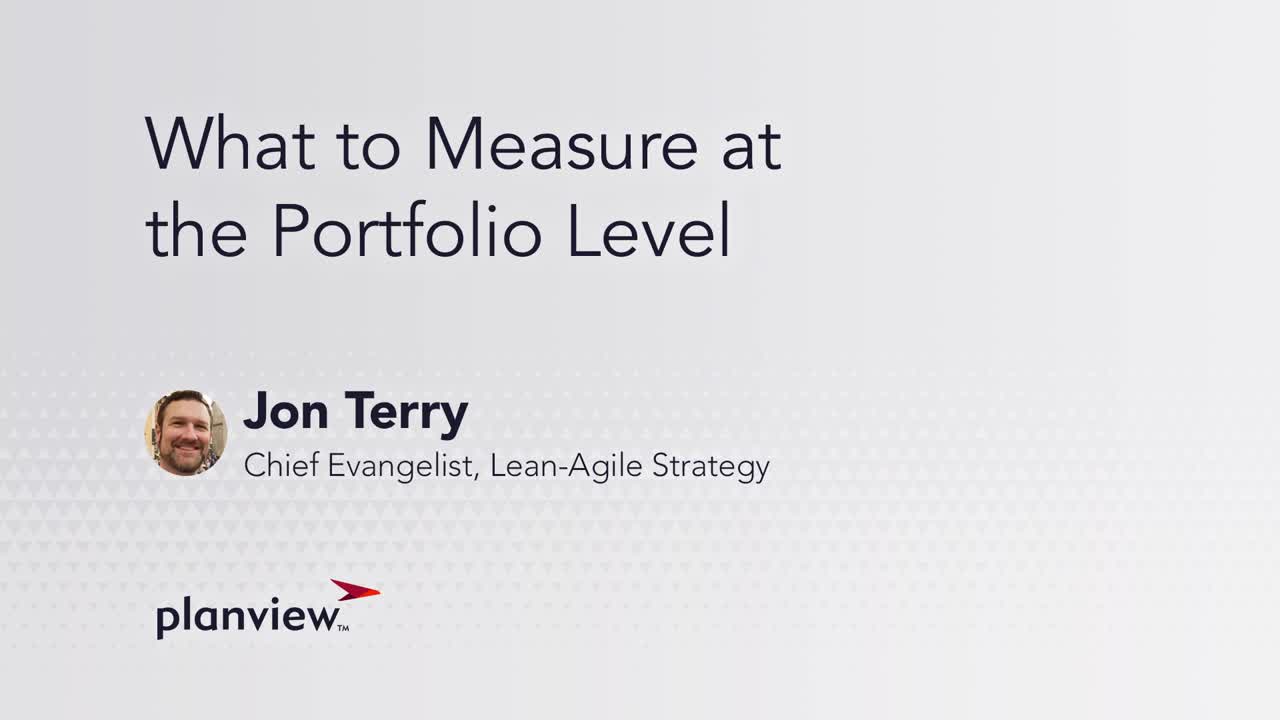 What to Measure at the Portfolio Level

Jon Terry
Chief Evangelist, Lean-Agile Strategy

planview™